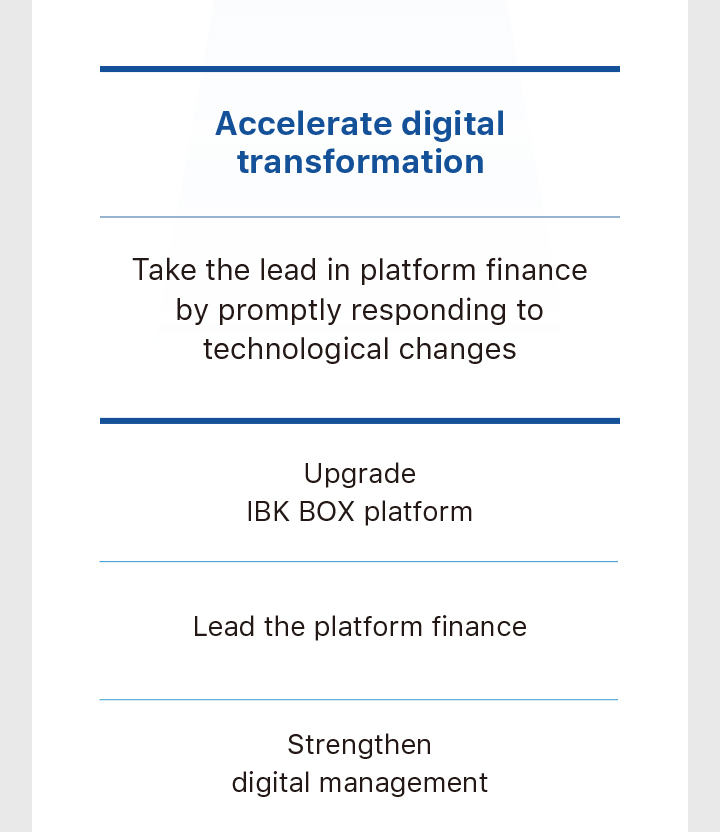 Accelerate digital transformation

Take the lead in platform finance by promptly responding to technological changes

Upgrade IBK BOX platform

Lead the platform finance

Strengthen digital management